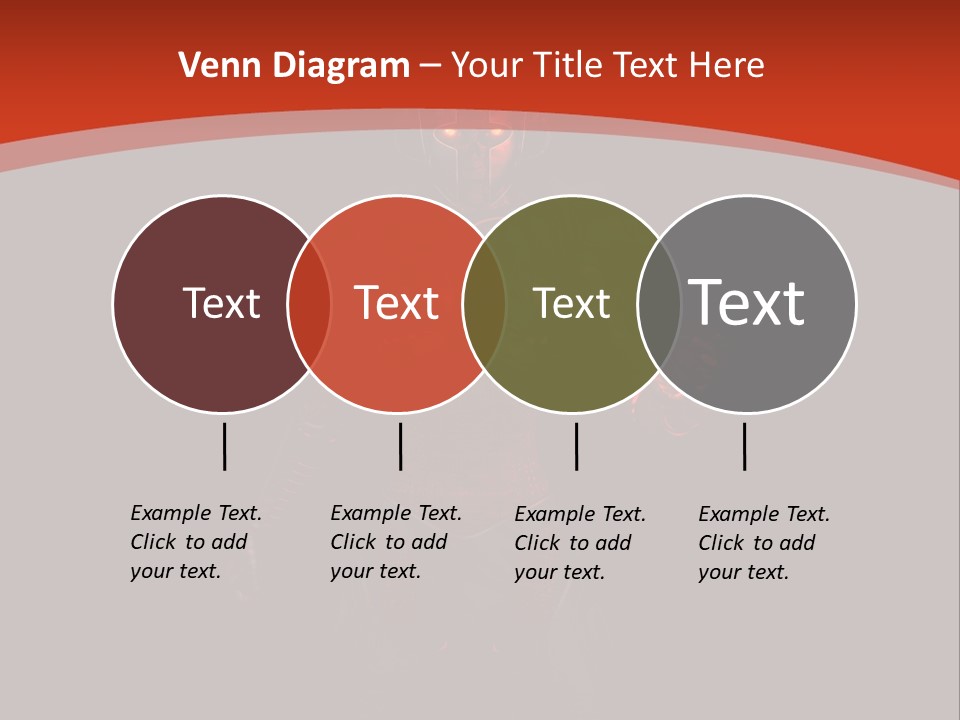 Venn Diagram – Your Title Text Here

Text

Text

Text

Text

Example Text. Click to add your text.

Example Text. Click to add your text.

Example Text. Click to add your text.

Example Text. Click to add your text.